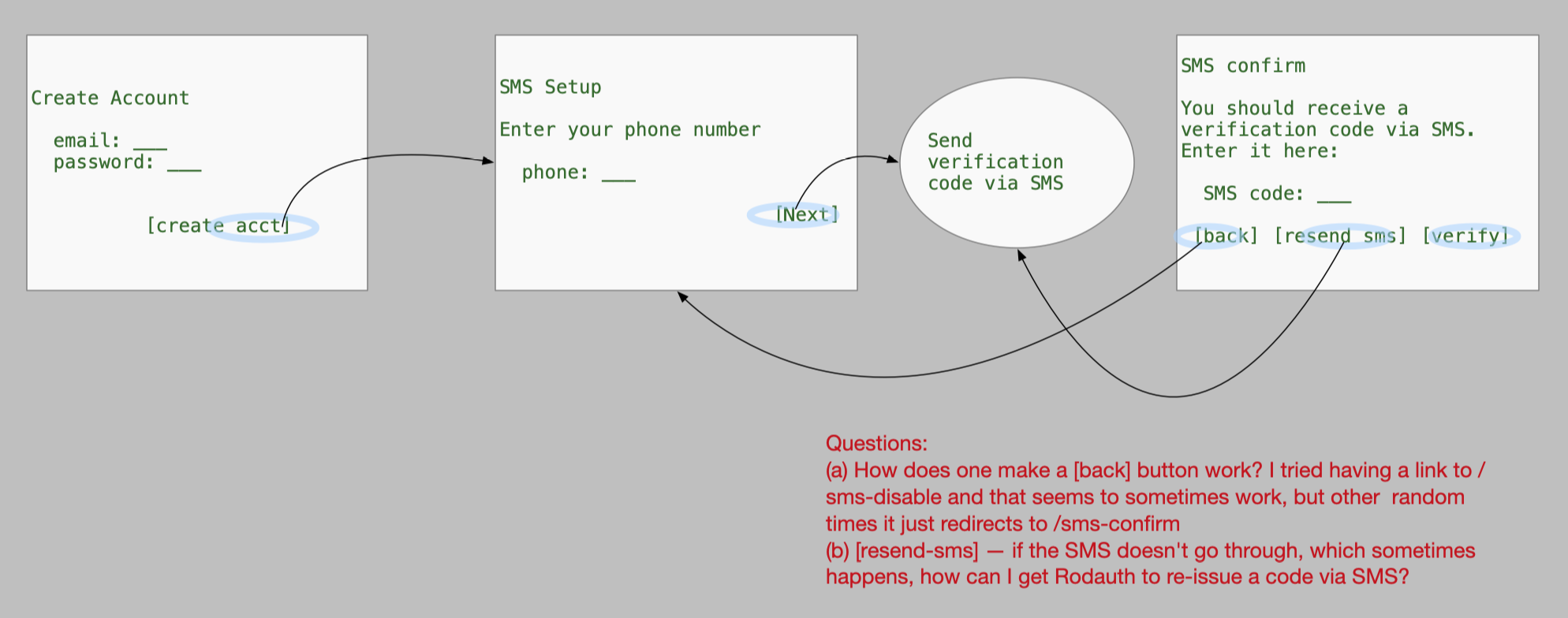 Create Account

email: ___
password: ___

[create acct]

SMS Setup

Enter your phone number

phone: ___

[Next]

Send verification code via SMS

SMS confirm

You should receive a verification code via SMS. Enter it here:

SMS code: ___

[back] [resend sms] [verify]

Questions:
(a) How does one make a [back] button work? I tried having a link to /sms-disable and that seems to sometimes work, but other random times it just redirects to /sms-confirm
(b) [resend-sms] — if the SMS doesn't go through, which sometimes happens, how can I get Rodauth to re-issue a code via SMS?